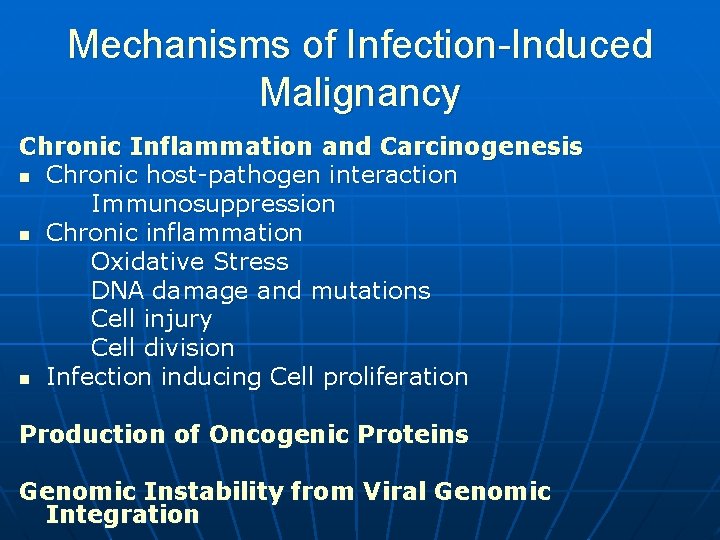 Mechanisms of Infection-Induced Malignancy

Chronic Inflammation and Carcinogenesis
- Chronic host-pathogen interaction
  Immunosuppression
- Chronic inflammation
  Oxidative Stress
  DNA damage and mutations
  Cell injury
  Cell division
- Infection inducing Cell proliferation

Production of Oncogenic Proteins

Genomic Instability from Viral Genomic Integration